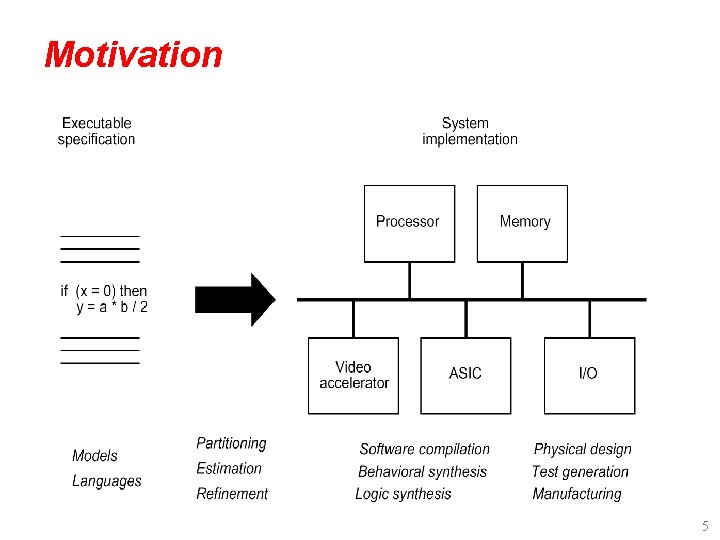 Motivation

Executable specification

System implementation

if (x = 0) then
y = a * b / 2

Processor

Memory

Video accelerator

ASIC

I/O

Models
Languages

Partitioning
Estimation
Refinement

Software compilation
Behavioral synthesis
Logic synthesis

Physical design
Test generation
Manufacturing

5